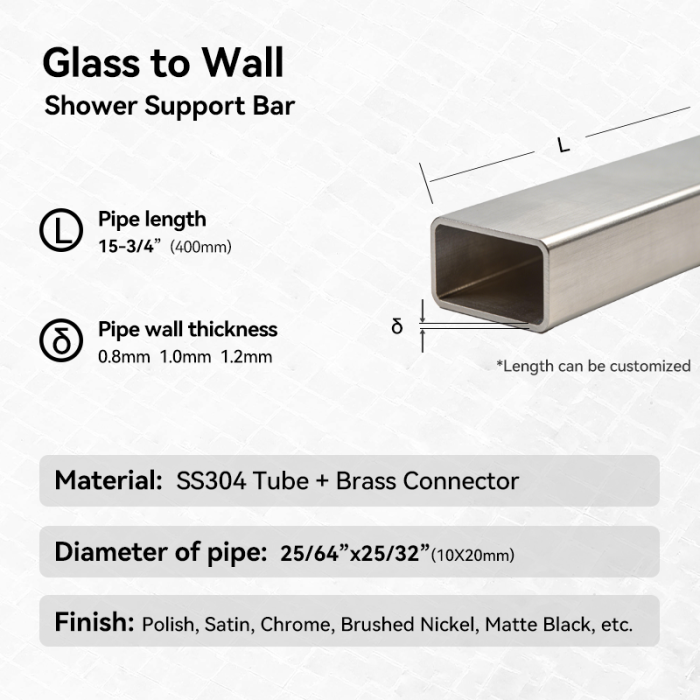 Glass to Wall
Shower Support Bar

L

L
Pipe length
15-3/4” (400mm)

δ
Pipe wall thickness
0.8mm 1.0mm 1.2mm

δ

*Length can be customized

Material: SS304 Tube + Brass Connector

Diameter of pipe: 25/64”x25/32”(10X20mm)

Finish: Polish, Satin, Chrome, Brushed Nickel, Matte Black, etc.